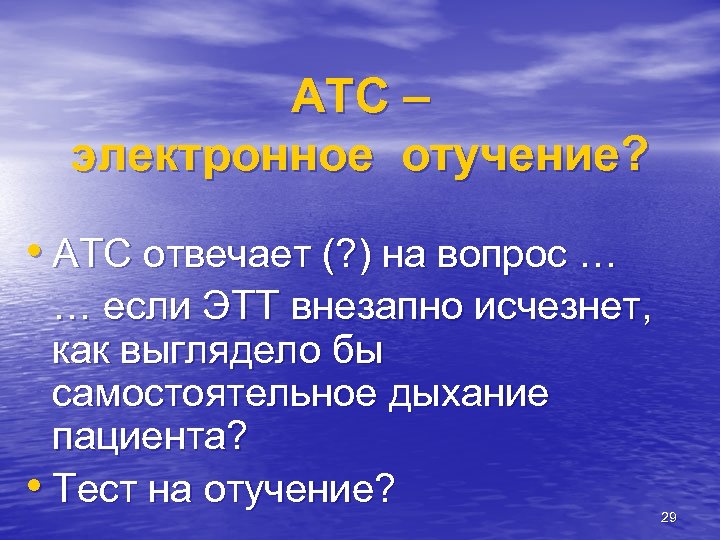 АТС –
электронное отучение?

• АТС отвечает (?) на вопрос …
… если ЭТТ внезапно исчезнет, как выглядело бы самостоятельное дыхание пациента?
• Тест на отучение?

29